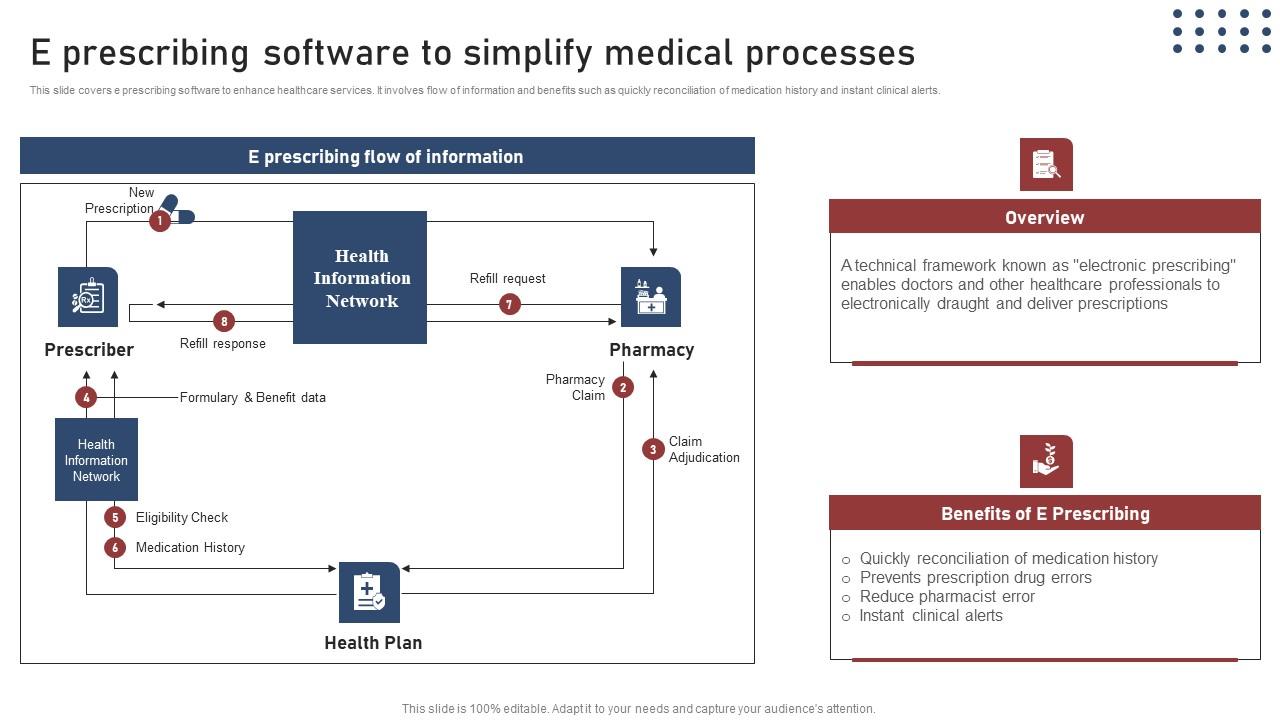 E prescribing software to simplify medical processes

This slide covers e prescribing software to enhance healthcare services. It involves flow of information and benefits such as quickly reconciliation of medication history and instant clinical alerts.

E prescribing flow of information

New Prescription

1

Health Information Network

Refill request

7

8

Refill response

Prescriber

Pharmacy

4

Formulary & Benefit data

Pharmacy Claim

2

Health Information Network

3

Claim Adjudication

5

Eligibility Check

6

Medication History

Health Plan

Overview

A technical framework known as "electronic prescribing" enables doctors and other healthcare professionals to electronically draught and deliver prescriptions

Benefits of E Prescribing

○ Quickly reconciliation of medication history
○ Prevents prescription drug errors
○ Reduce pharmacist error
○ Instant clinical alerts

This slide is 100% editable. Adapt it to your needs and capture your audience's attention.